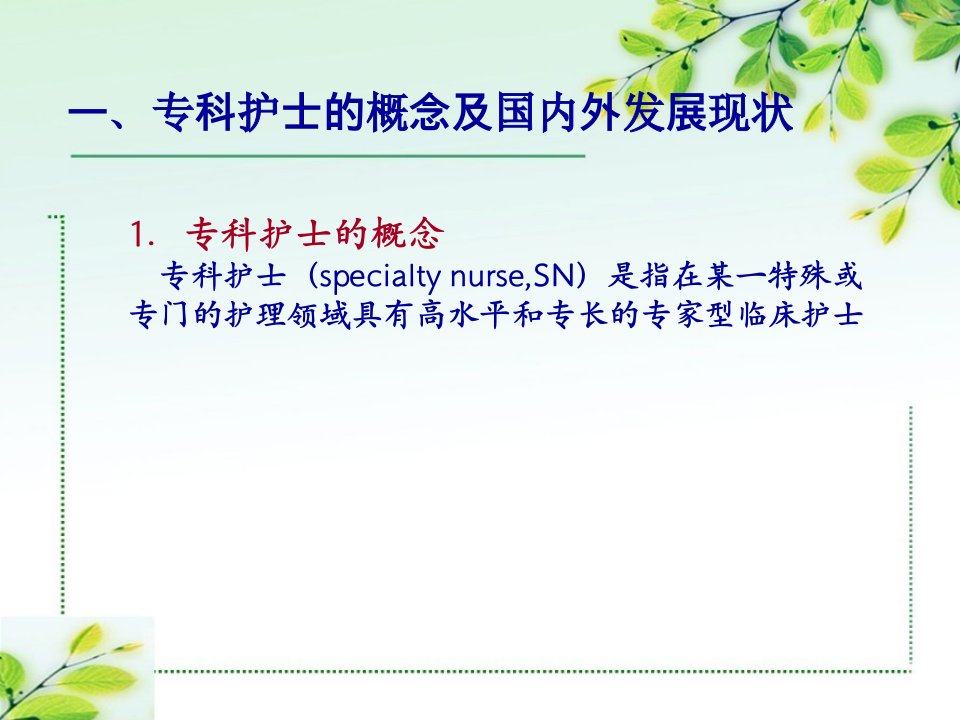 一、专科护士的概念及国内外发展现状

1. 专科护士的概念

专科护士（specialty nurse,SN）是指在某一特殊或专门的护理领域具有高水平和专长的专家型临床护士